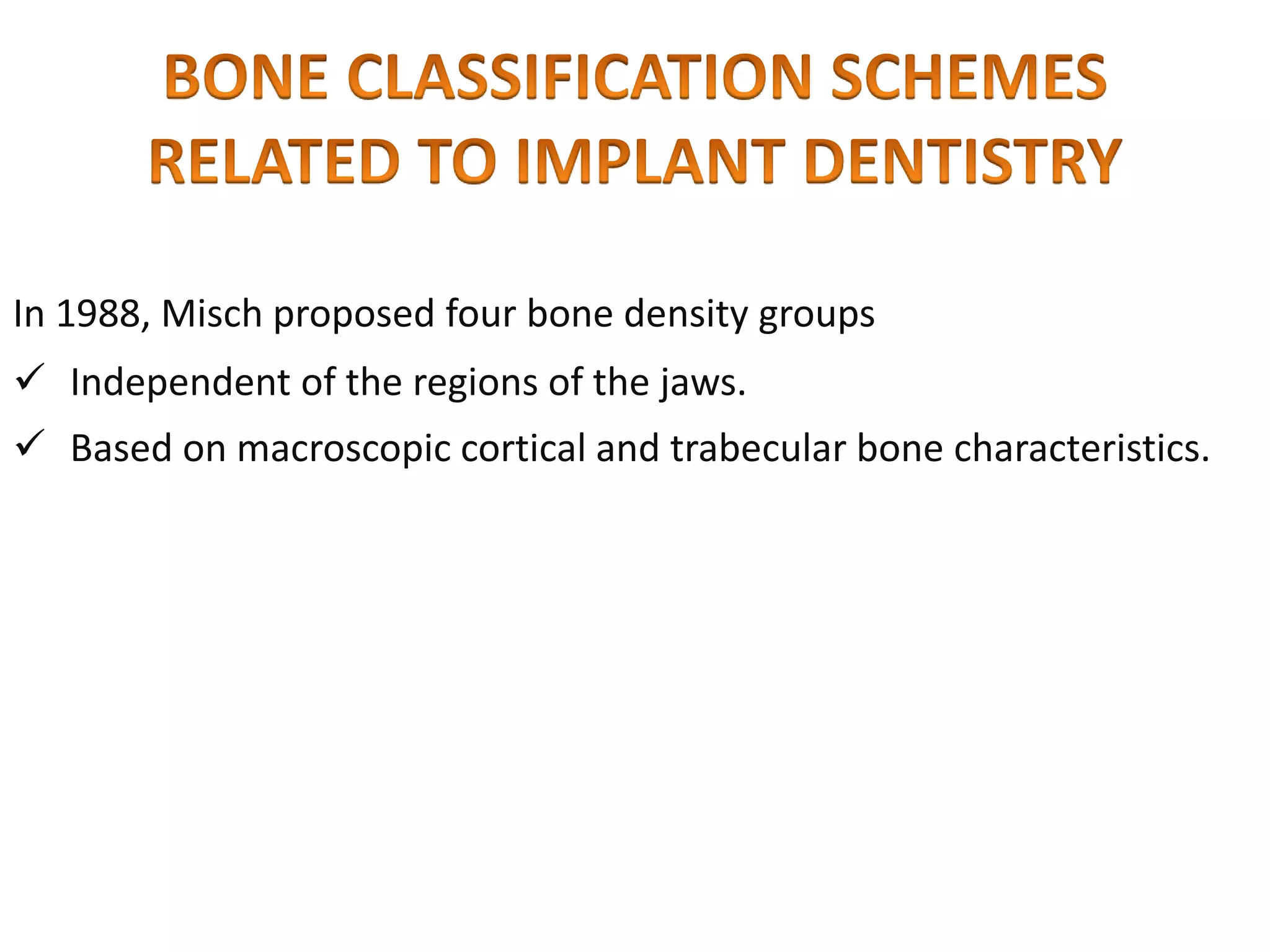 BONE CLASSIFICATION SCHEMES RELATED TO IMPLANT DENTISTRY

In 1988, Misch proposed four bone density groups

✓ Independent of the regions of the jaws.

✓ Based on macroscopic cortical and trabecular bone characteristics.